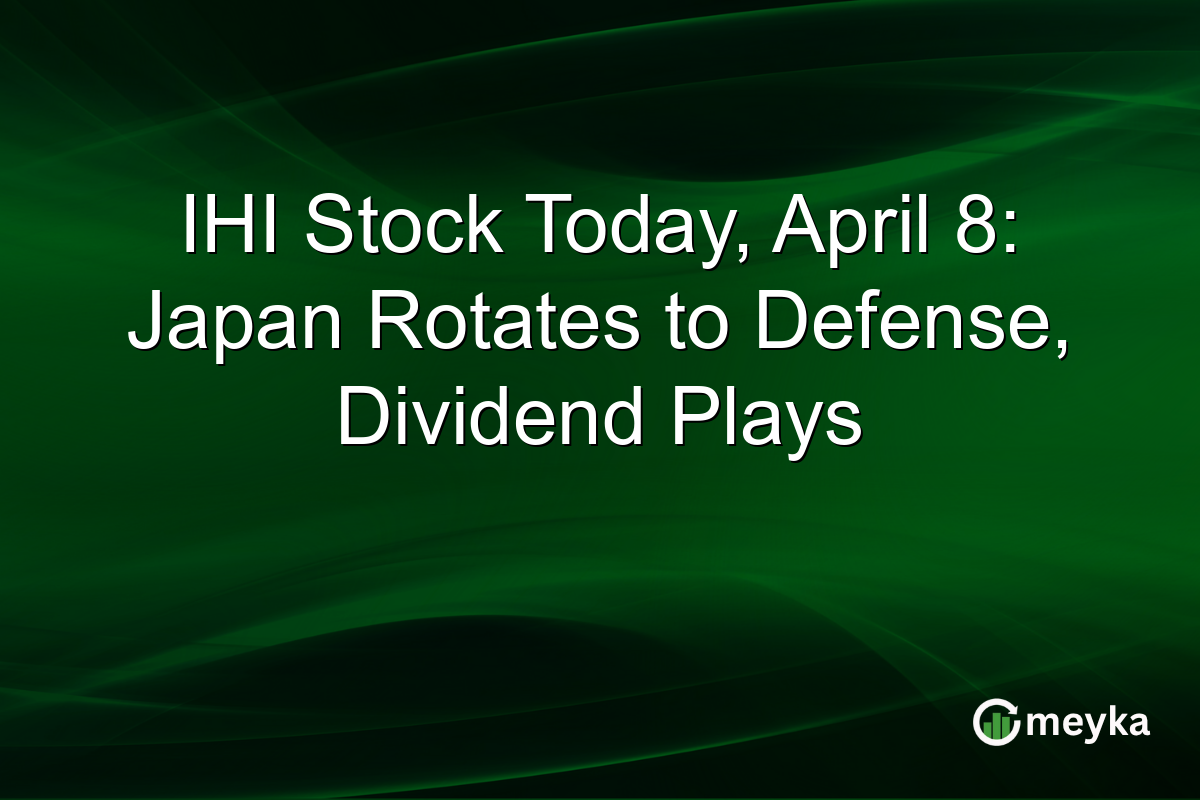 IHI Stock Today, April 8: Japan Rotates to Defense, Dividend Plays

meyka